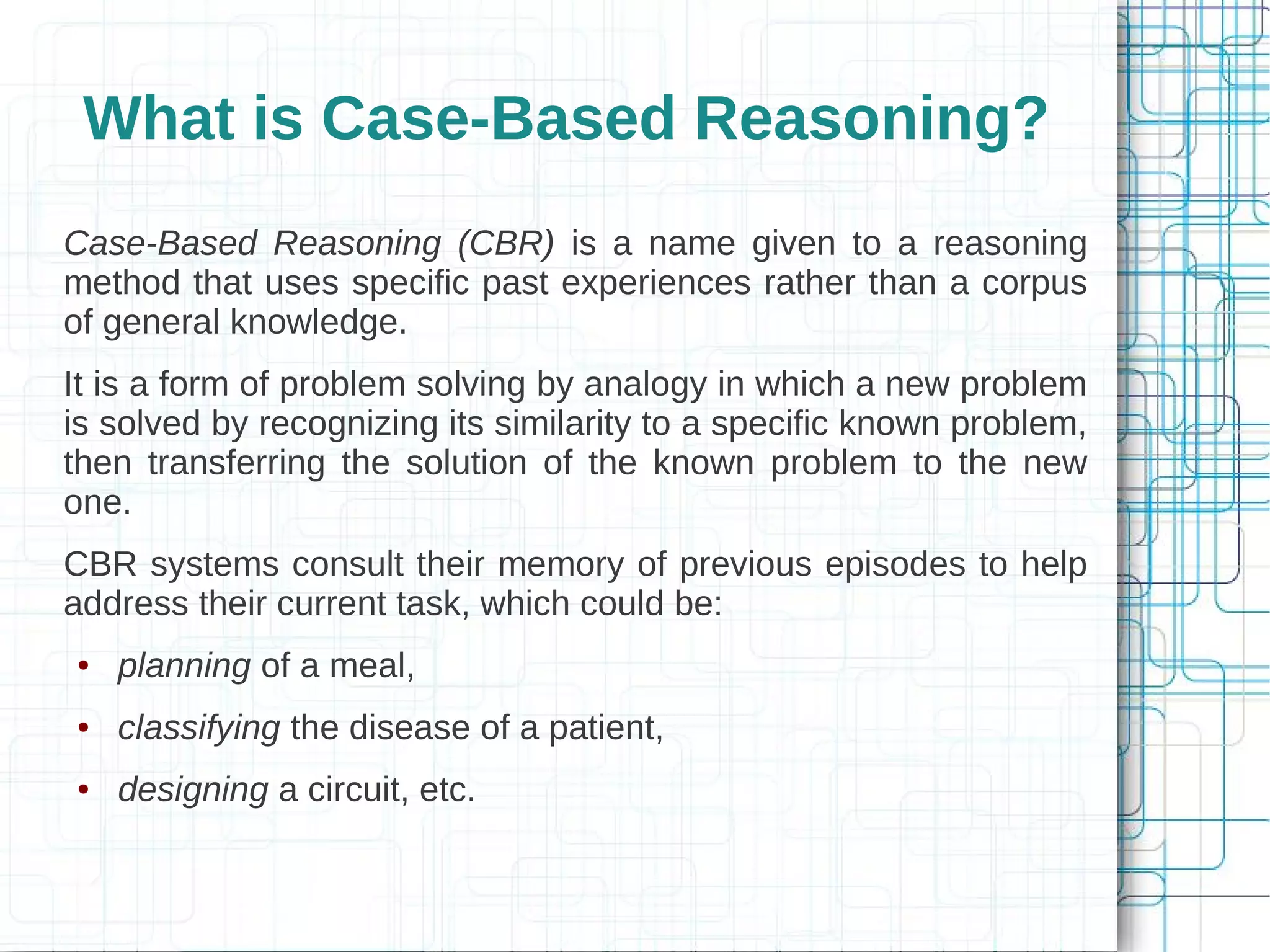 What is Case-Based Reasoning?

Case-Based Reasoning (CBR) is a name given to a reasoning method that uses specific past experiences rather than a corpus of general knowledge.

It is a form of problem solving by analogy in which a new problem is solved by recognizing its similarity to a specific known problem, then transferring the solution of the known problem to the new one.

CBR systems consult their memory of previous episodes to help address their current task, which could be:

• planning of a meal,

• classifying the disease of a patient,

• designing a circuit, etc.